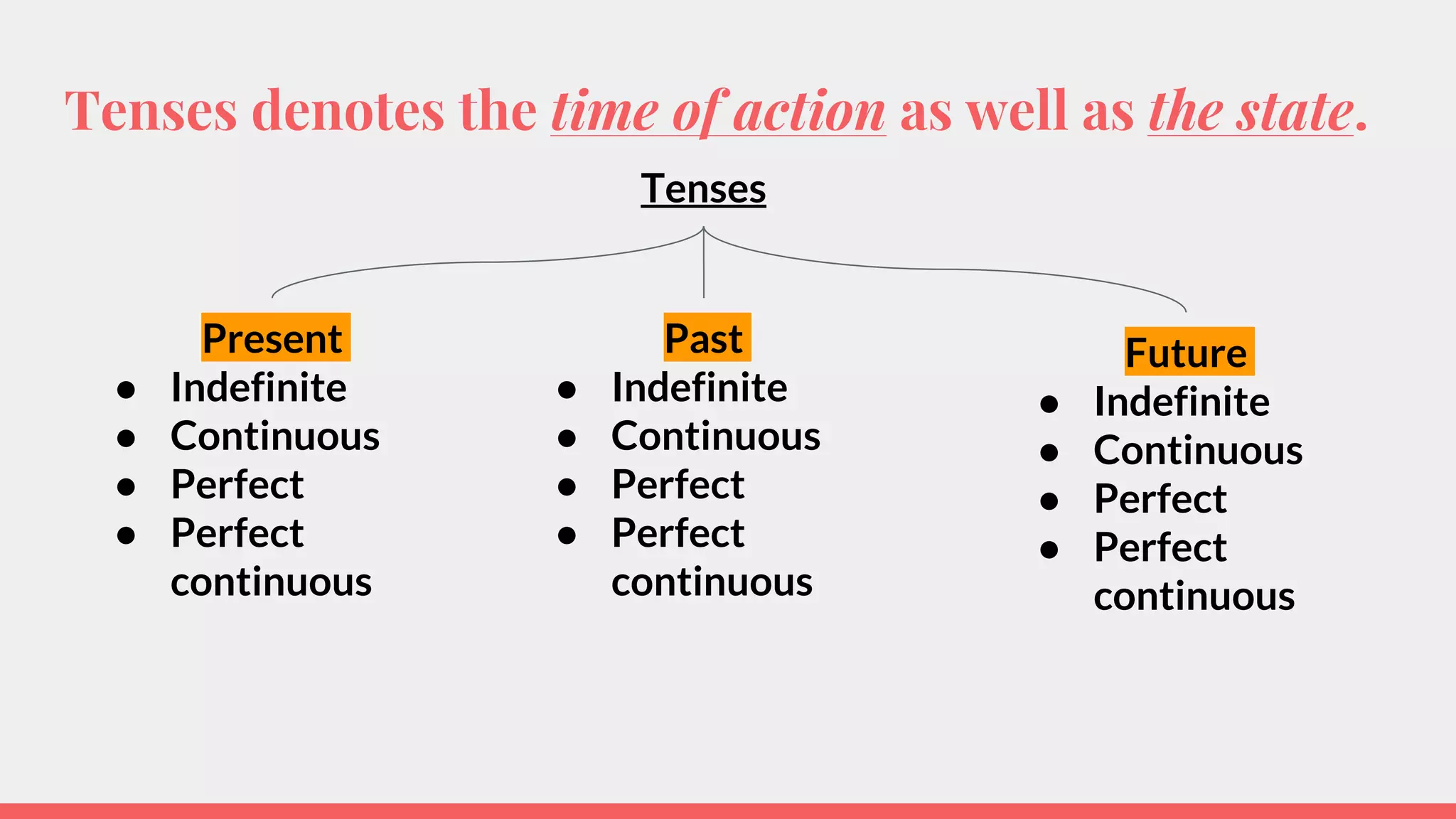 Tenses denotes the time of action as well as the state.

Tenses

Present
- Indefinite
- Continuous
- Perfect
- Perfect continuous

Past
- Indefinite
- Continuous
- Perfect
- Perfect continuous

Future
- Indefinite
- Continuous
- Perfect
- Perfect continuous